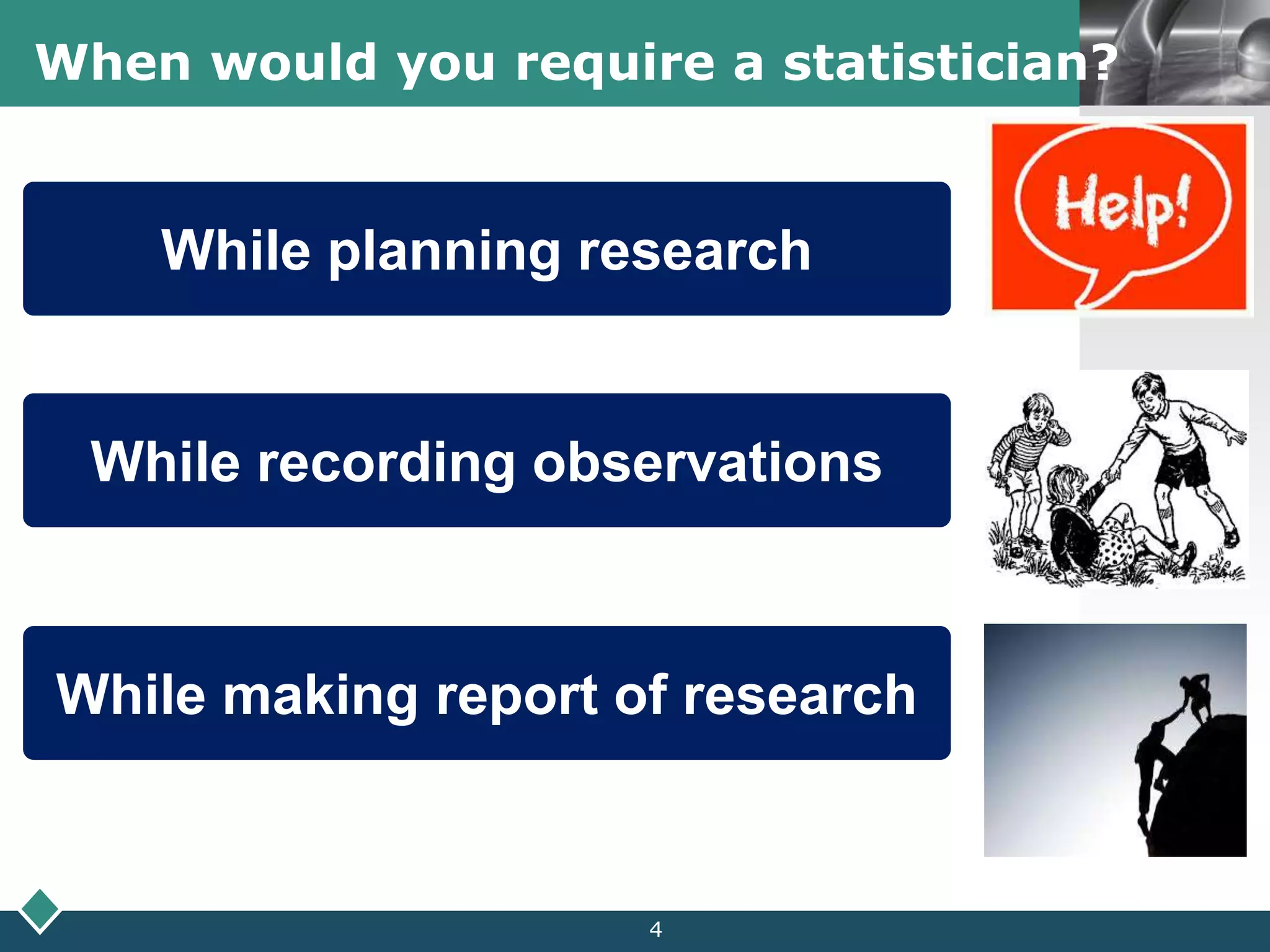 When would you require a statistician?

While planning research

Help!

While recording observations

While making report of research

4